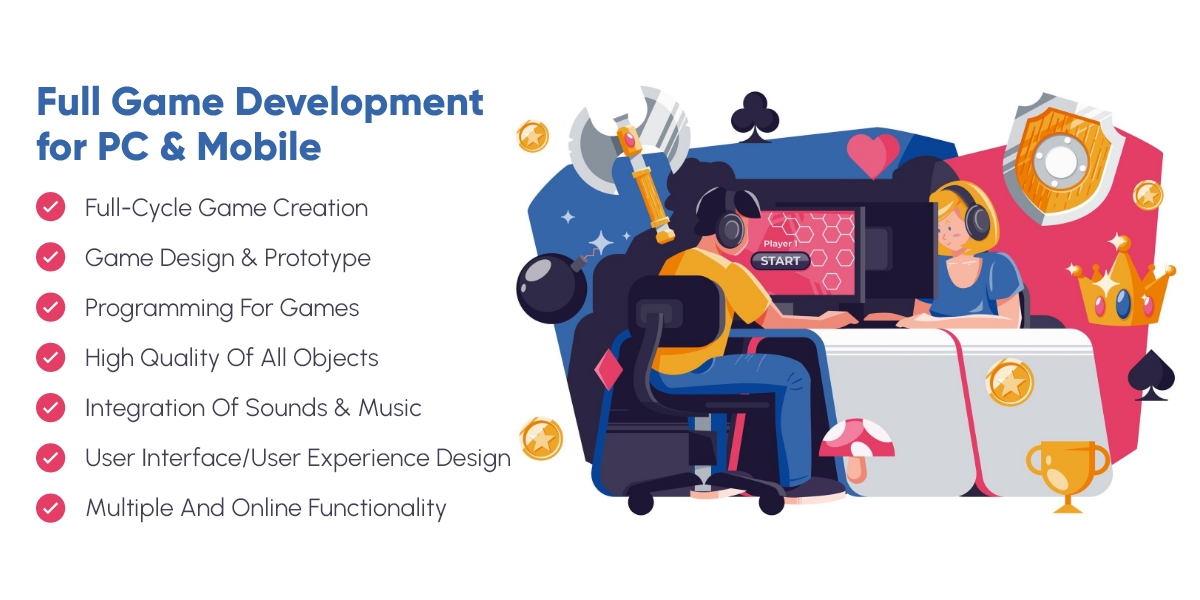 Full Game Development for PC & Mobile

Full-Cycle Game Creation

Game Design & Prototype

Programming For Games

High Quality Of All Objects

Integration Of Sounds & Music

User Interface/User Experience Design

Multiple And Online Functionality

Player 1

START